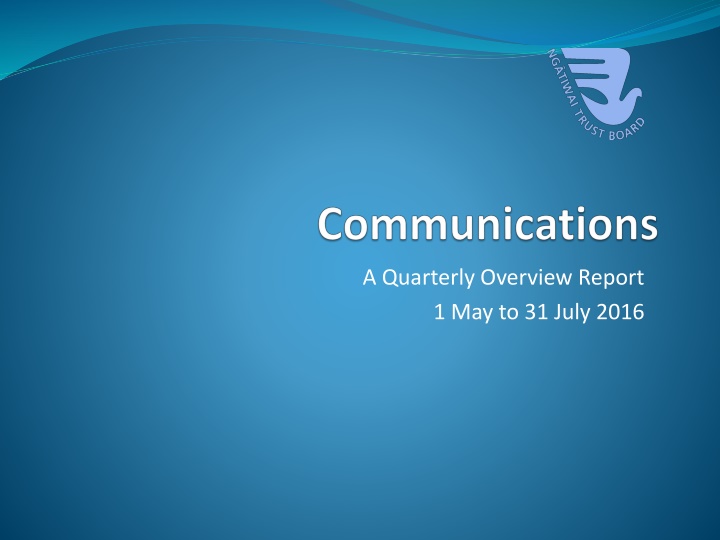 NGĀTIWAI TRUST BOARD

Communications

A Quarterly Overview Report
1 May to 31 July 2016